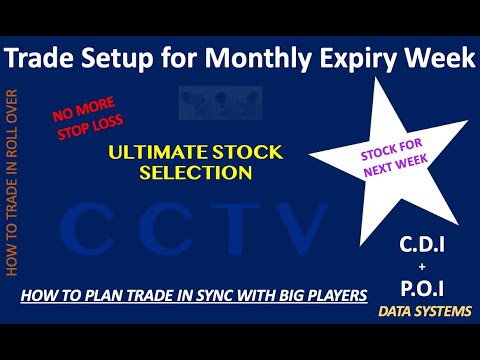 Trade Setup for Monthly Expiry Week

HOW TO TRADE IN ROLL OVER

NO MORE STOP LOSS

ULTIMATE STOCK SELECTION

STOCK FOR NEXT WEEK

CCTV

C.D.I
+
P.O.I
DATA SYSTEMS

HOW TO PLAN TRADE IN SYNC WITH BIG PLAYERS